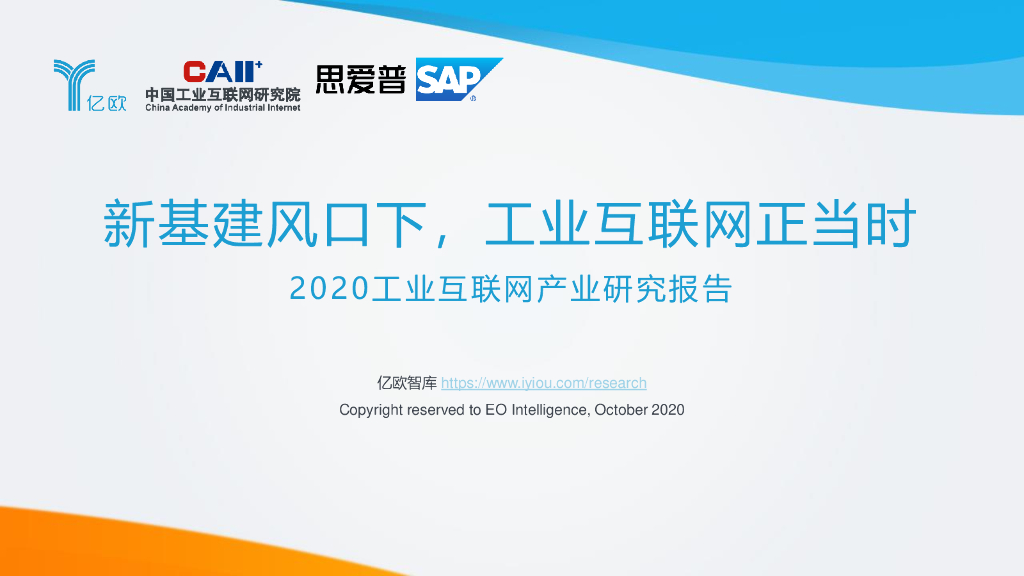 亿欧

CAII+
中国工业互联网研究院
China Academy of Industrial Internet

思爱普 SAP

新基建风口下，工业互联网正当时

2020工业互联网产业研究报告

亿欧智库 https://www.iyiou.com/research
Copyright reserved to EO Intelligence, October 2020